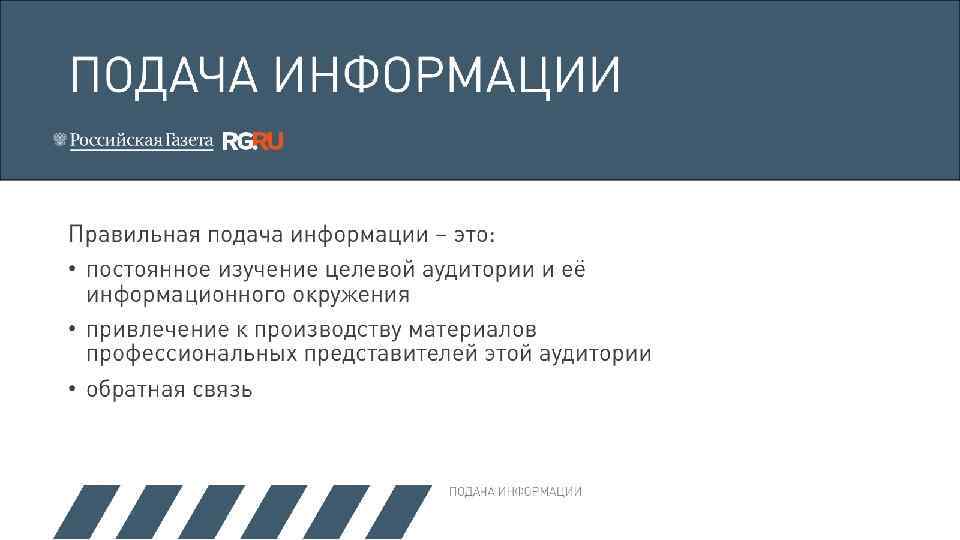 ПОДАЧА ИНФОРМАЦИИ

Российская Газета RG.RU

Правильная подача информации – это:

• постоянное изучение целевой аудитории и её информационного окружения

• привлечение к производству материалов профессиональных представителей этой аудитории

• обратная связь

ПОДАЧА ИНФОРМАЦИИ